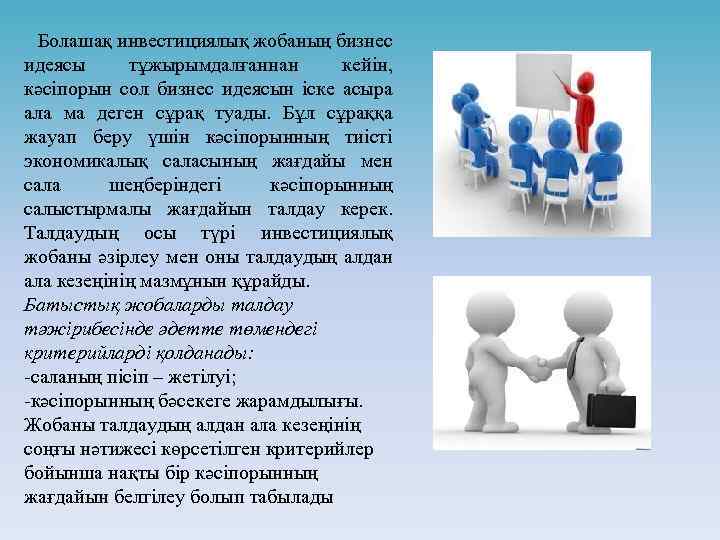 Болашақ инвестициялық жобаның бизнес идеясы тұжырымдалғаннан кейін, кәсіпорын сол бизнес идеясын іске асыра ала ма деген сұрақ туады. Бұл сұраққа жауап беру үшін кәсіпорынның тиісті экономикалық саласының жағдайы мен сала шеңберіндегі кәсіпорынның салыстырмалы жағдайын талдау керек. Талдаудың осы түрі инвестициялық жобаны әзірлеу мен оны талдаудың алдан ала кезеңінің мазмұнын құрайды.

Батыстық жобаларды талдау тәжірибесінде әдетте төмендегі критерийларді қолданады:
-саланың пісіп – жетілуі;
-кәсіпорынның бәсекеге жарамдылығы.
Жобаны талдаудың алдан ала кезеңінің соңғы нәтижесі көрсетілген критерийлер бойынша нақты бір кәсіпорынның жағдайын белгілеу болып табылады